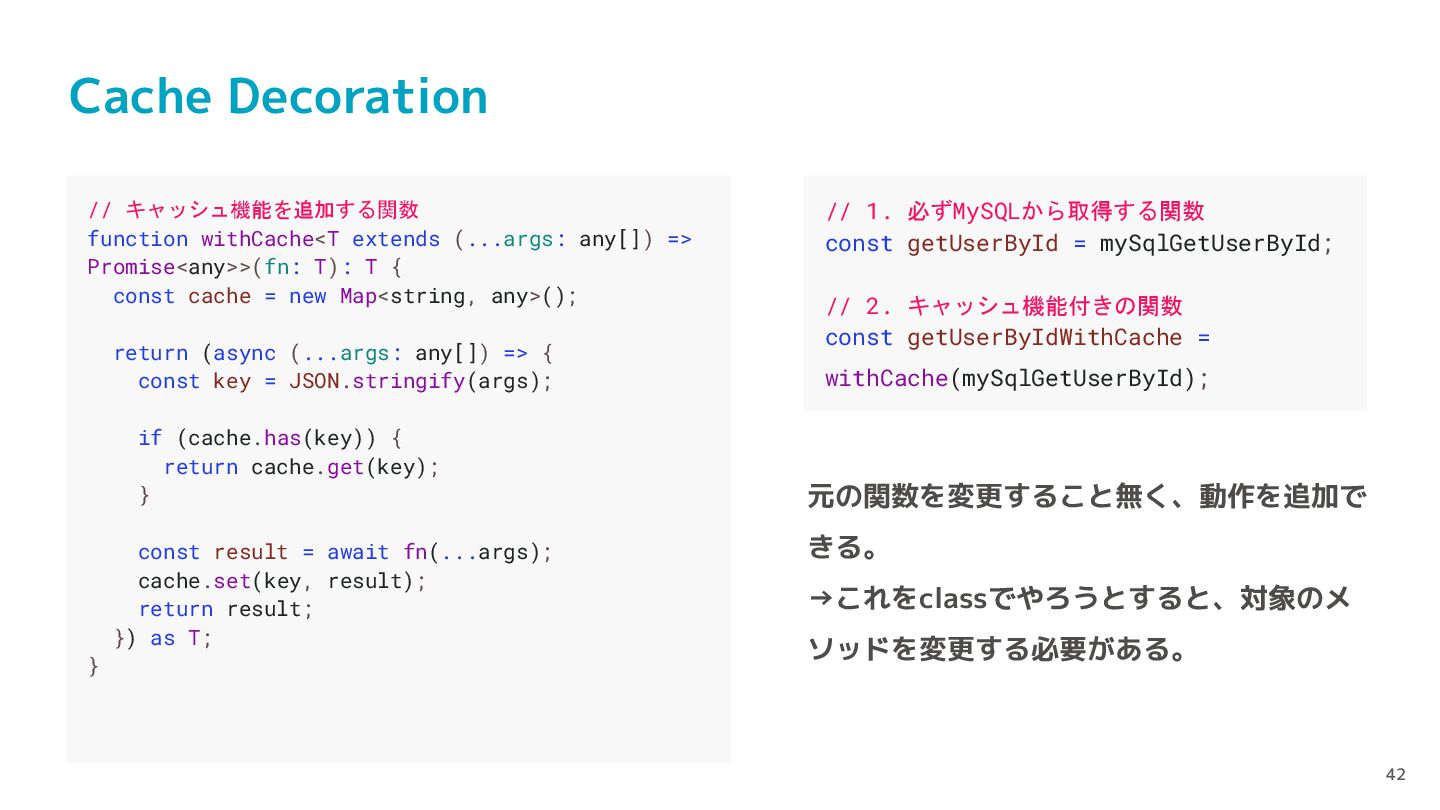 Cache Decoration

// キャッシュ機能を追加する関数
function withCache<T extends (...args: any[]) => Promise<any>>(fn: T): T {
  const cache = new Map<string, any>();

  return (async (...args: any[]) => {
    const key = JSON.stringify(args);

    if (cache.has(key)) {
      return cache.get(key);
    }

    const result = await fn(...args);
    cache.set(key, result);
    return result;
  }) as T;
}

// 1. 必ずMySQLから取得する関数
const getUserById = mySqlGetUserById;

// 2. キャッシュ機能付きの関数
const getUserByIdWithCache = withCache(mySqlGetUserById);

元の関数を変更すること無く、動作を追加できる。
→これをclassでやろうとすると、対象のメソッドを変更する必要がある。

42